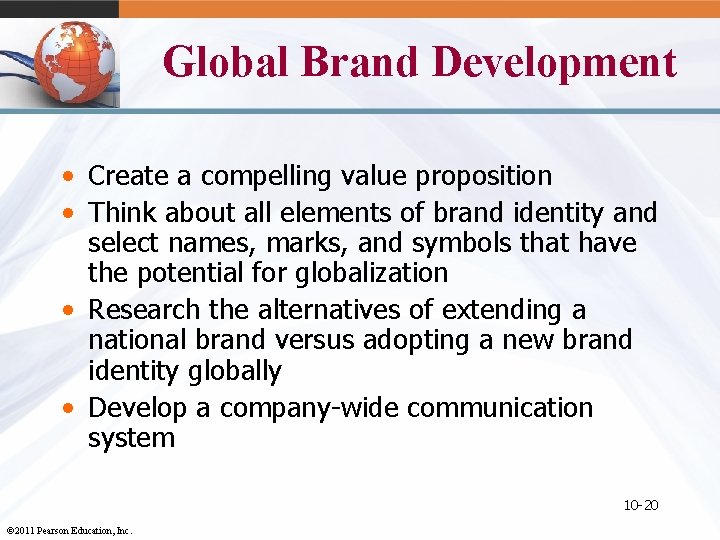 Global Brand Development

• Create a compelling value proposition
• Think about all elements of brand identity and select names, marks, and symbols that have the potential for globalization
• Research the alternatives of extending a national brand versus adopting a new brand identity globally
• Develop a company-wide communication system

10-20

©2011 Pearson Education, Inc.